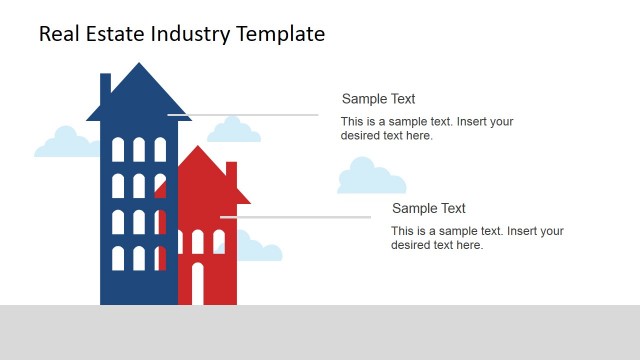 Real Estate Industry Template

Sample Text

This is a sample text. Insert your desired text here.

Sample Text

This is a sample text. Insert your desired text here.